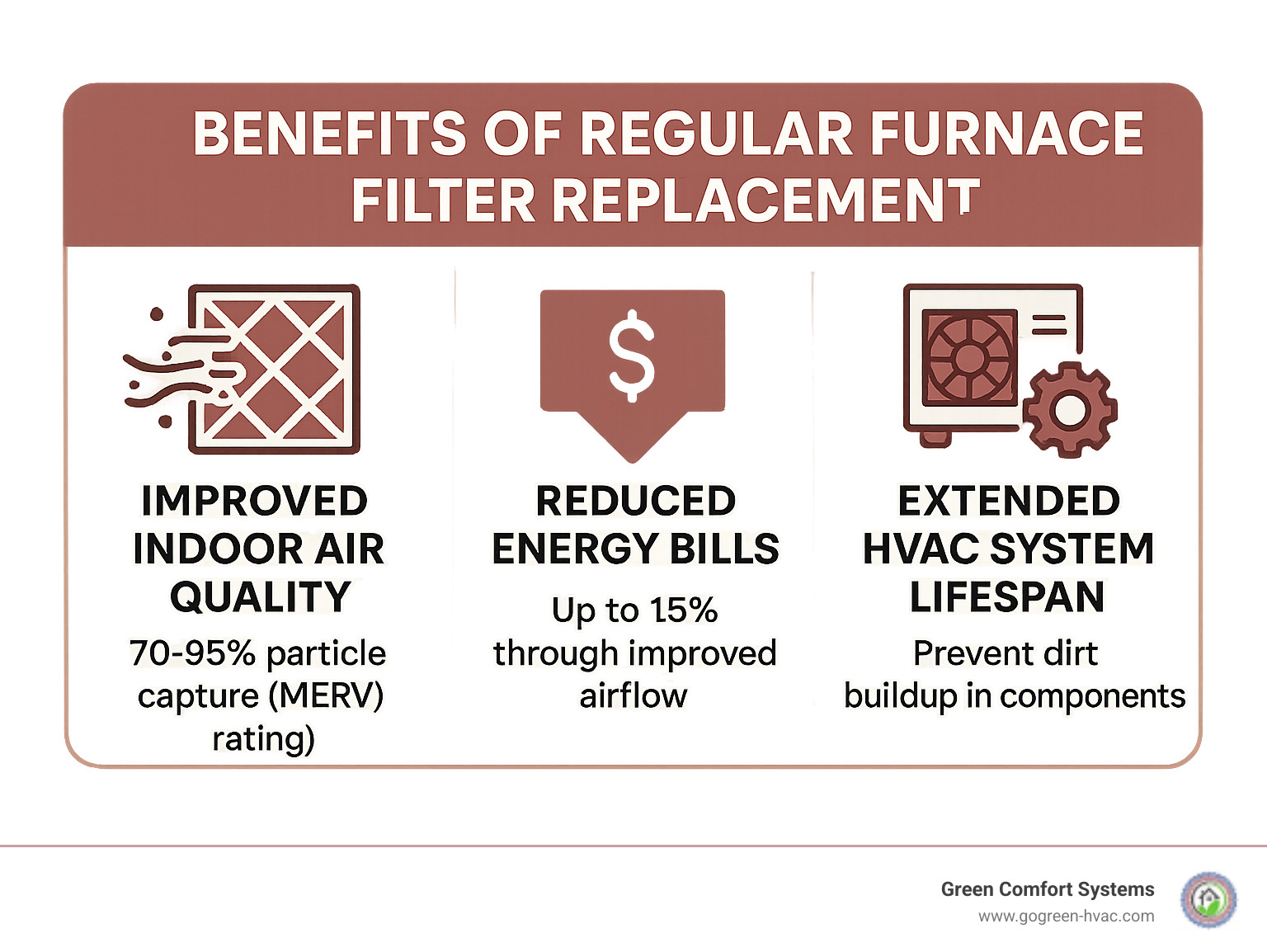 BENEFITS OF REGULAR FURNACE FILTER REPLACEMENT

$

IMPROVED INDOOR AIR QUALITY

70-95% particle capture (MERV) rating)

REDUCED ENERGY BILLS

Up to 15% through improved airflow

EXTENDED HVAC SYSTEM LIFESPAN

Prevent dirt buildup in components

Green Comfort Systems
www.gogreen-hvac.com